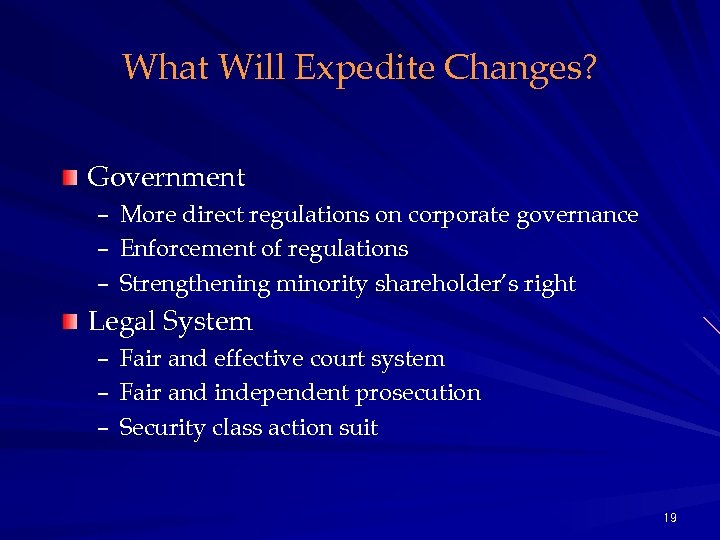 What Will Expedite Changes?

Government
– More direct regulations on corporate governance
– Enforcement of regulations
– Strengthening minority shareholder's right

Legal System
– Fair and effective court system
– Fair and independent prosecution
– Security class action suit

19